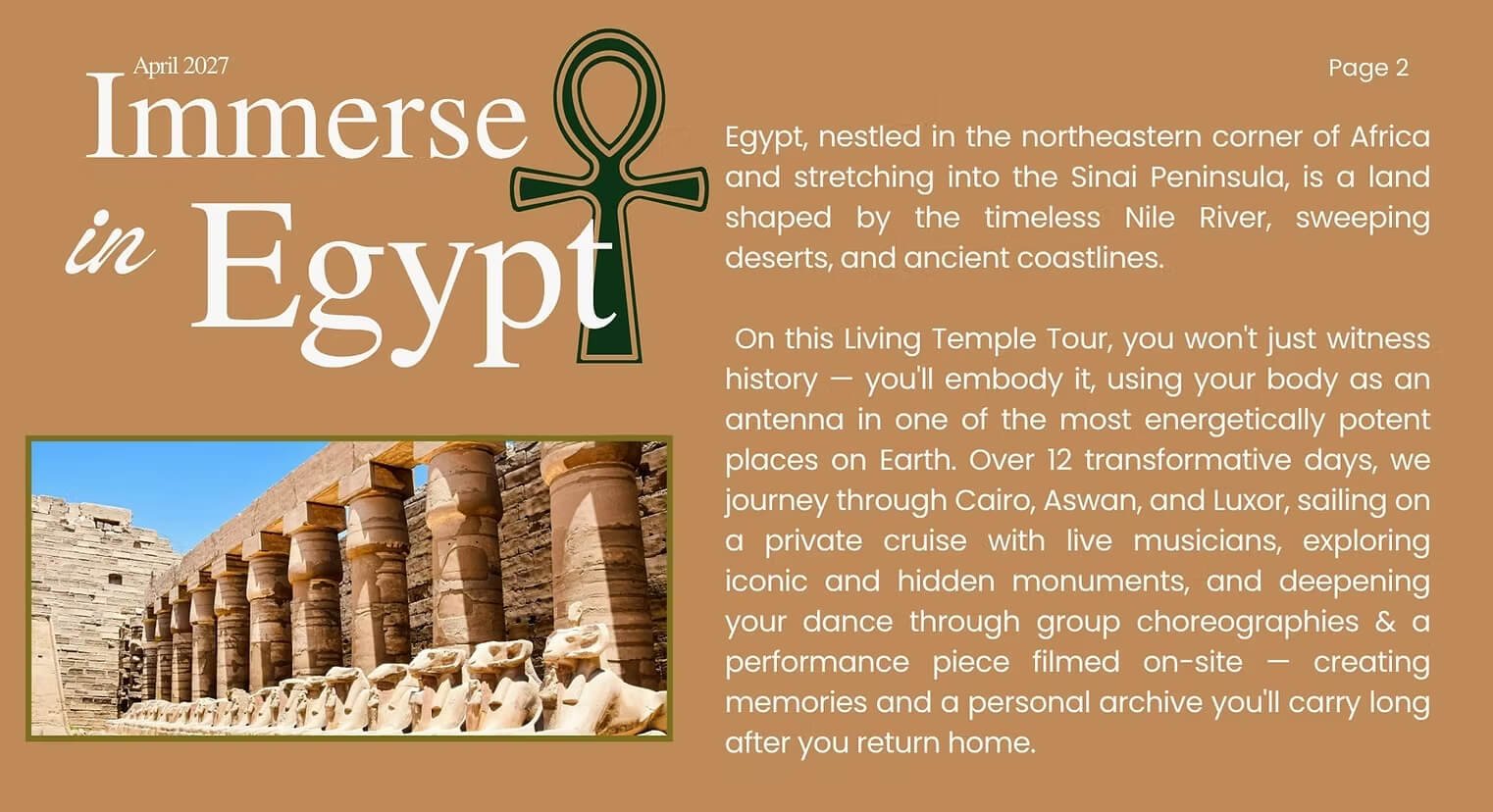 April 2027

Immerse in Egypt

Page 2

Egypt, nestled in the northeastern corner of Africa and stretching into the Sinai Peninsula, is a land shaped by the timeless Nile River, sweeping deserts, and ancient coastlines.

On this Living Temple Tour, you won't just witness history — you'll embody it, using your body as an antenna in one of the most energetically potent places on Earth. Over 12 transformative days, we journey through Cairo, Aswan, and Luxor, sailing on a private cruise with live musicians, exploring iconic and hidden monuments, and deepening your dance through group choreographies & a performance piece filmed on-site — creating memories and a personal archive you'll carry long after you return home.